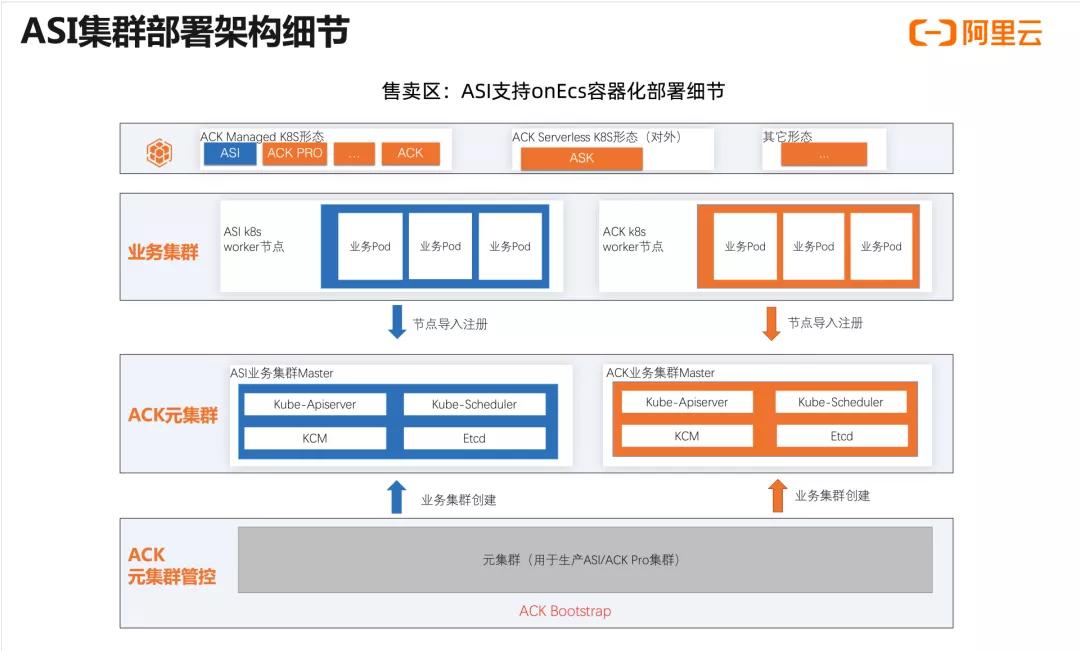 ASI集群部署架构细节

阿里云

售卖区：ASI支持onEcs容器化部署细节

ACK Managed K8S形态
ASI
ACK PRO
...
ACK

ACK Serverless K8S形态（对外）
ASK

其它形态
...

业务集群

ASI k8s worker节点
业务Pod
业务Pod
业务Pod

ACK k8s worker节点
业务Pod
业务Pod
业务Pod

节点导入注册
节点导入注册

ACK元集群

ASI业务集群Master
Kube-Apiserver
Kube-Scheduler
KCM
Etcd

ACK业务集群Master
Kube-Apiserver
Kube-Scheduler
KCM
Etcd

业务集群创建
业务集群创建

ACK 元集群管控

元集群（用于生产ASI/ACK Pro集群）

ACK Bootstrap